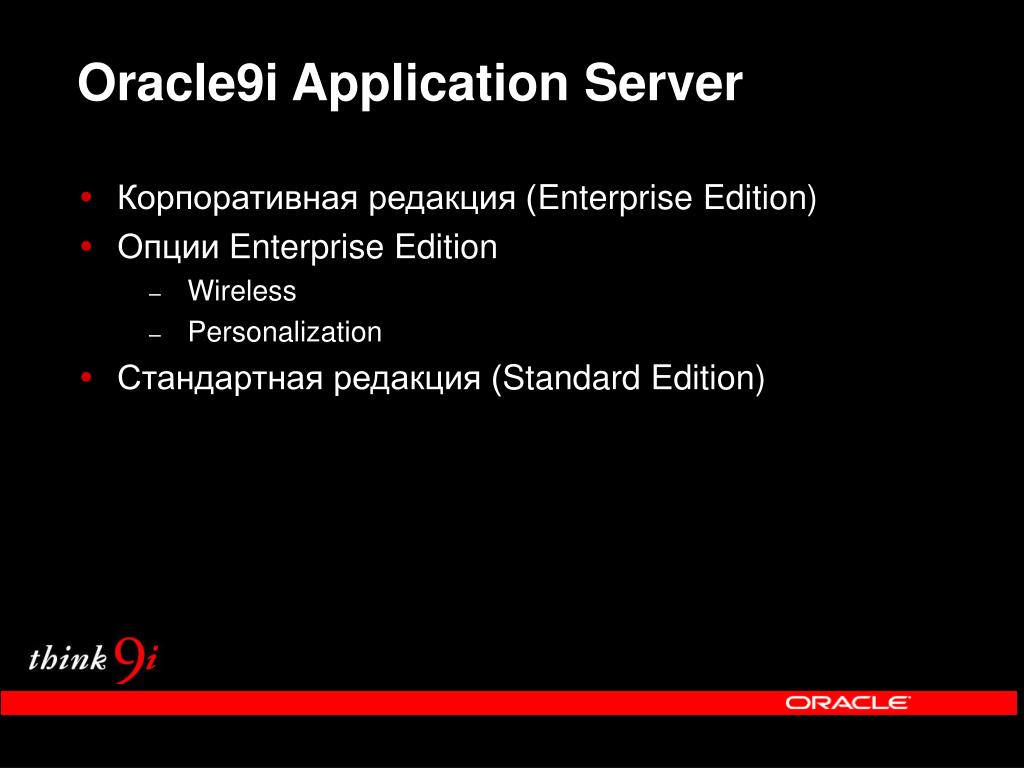 Oracle9i Application Server

• Корпоративная редакция (Enterprise Edition)
• Опции Enterprise Edition
– Wireless
– Personalization
• Стандартная редакция (Standard Edition)

think 9i

ORACLE